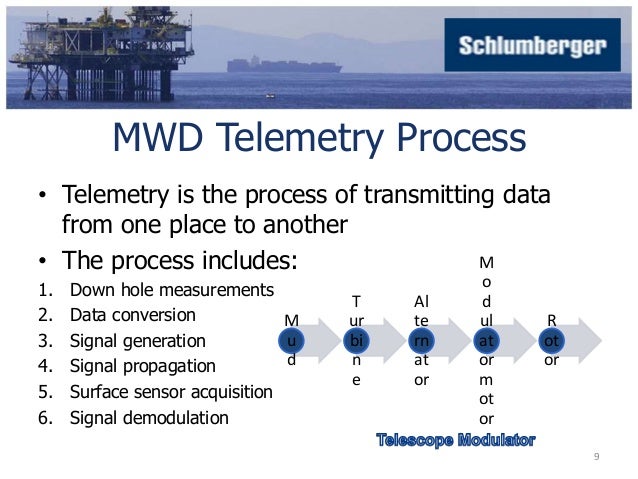 Schlumberger

MWD Telemetry Process

• Telemetry is the process of transmitting data from one place to another
• The process includes:
1. Down hole measurements
2. Data conversion
3. Signal generation
4. Signal propagation
5. Surface sensor acquisition
6. Signal demodulation

Mud
Turbine
Alternator
Modulator motor
Rotor

Telescope Modulator

9